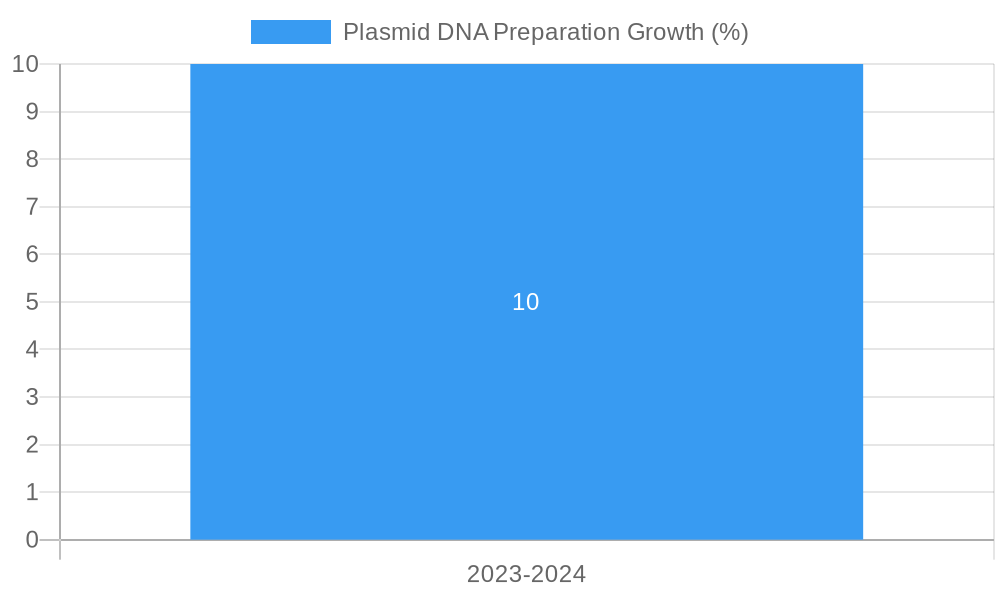 Plasmid DNA Preparation Growth (%)

10
9
8
7
6
5
4
3
2
1
0

10

2023-2024